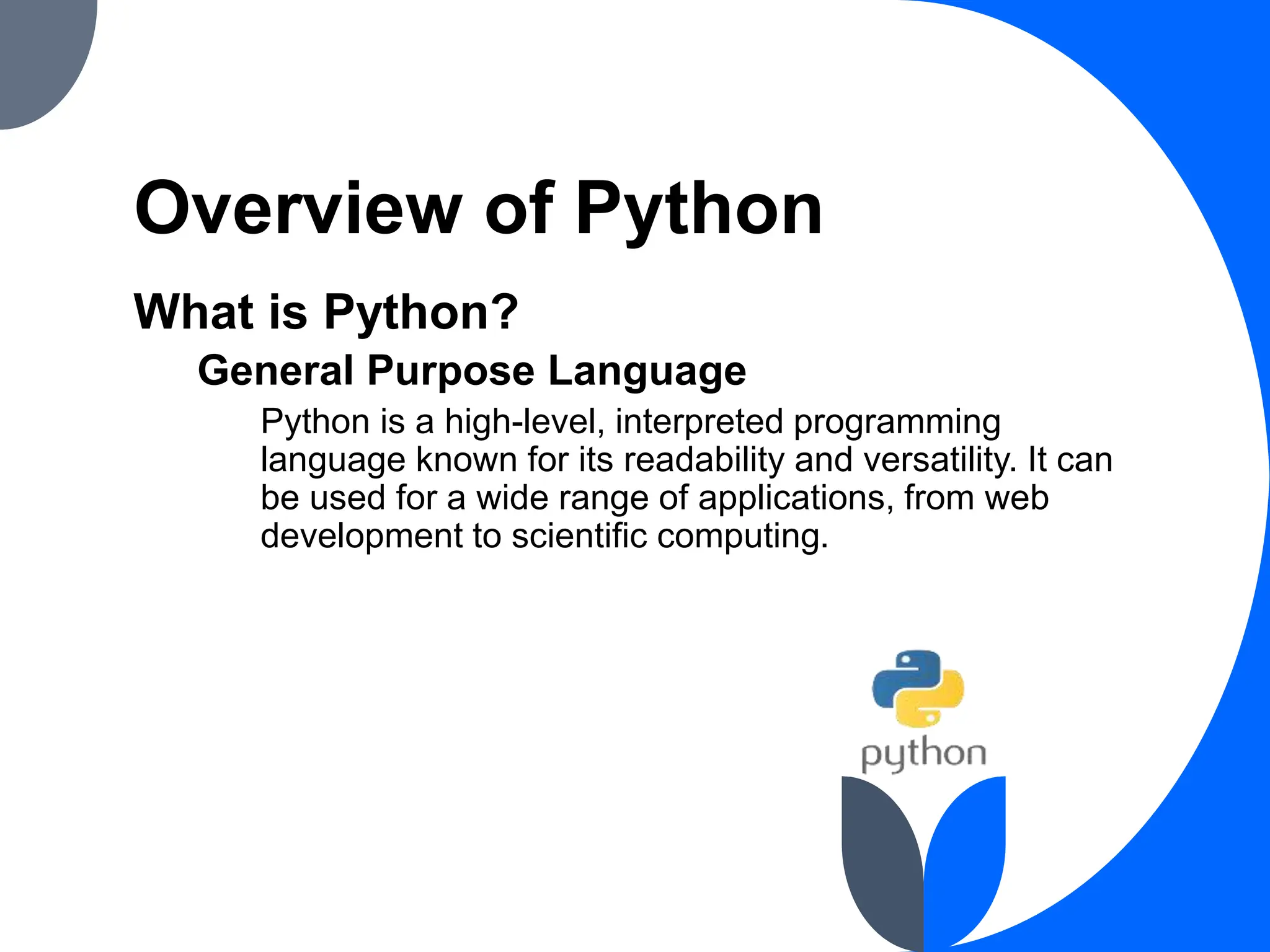 Overview of Python

What is Python?

General Purpose Language

Python is a high-level, interpreted programming language known for its readability and versatility. It can be used for a wide range of applications, from web development to scientific computing.

python